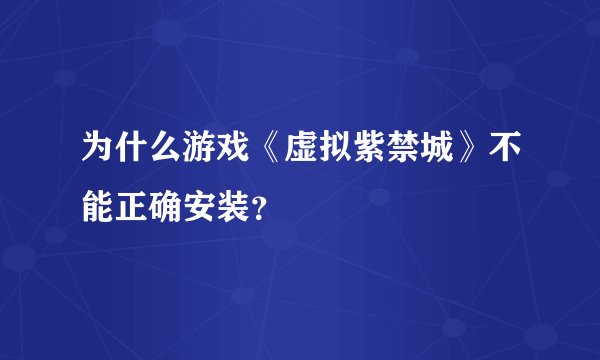 为什么游戏《虚拟紫禁城》不能正确安装?